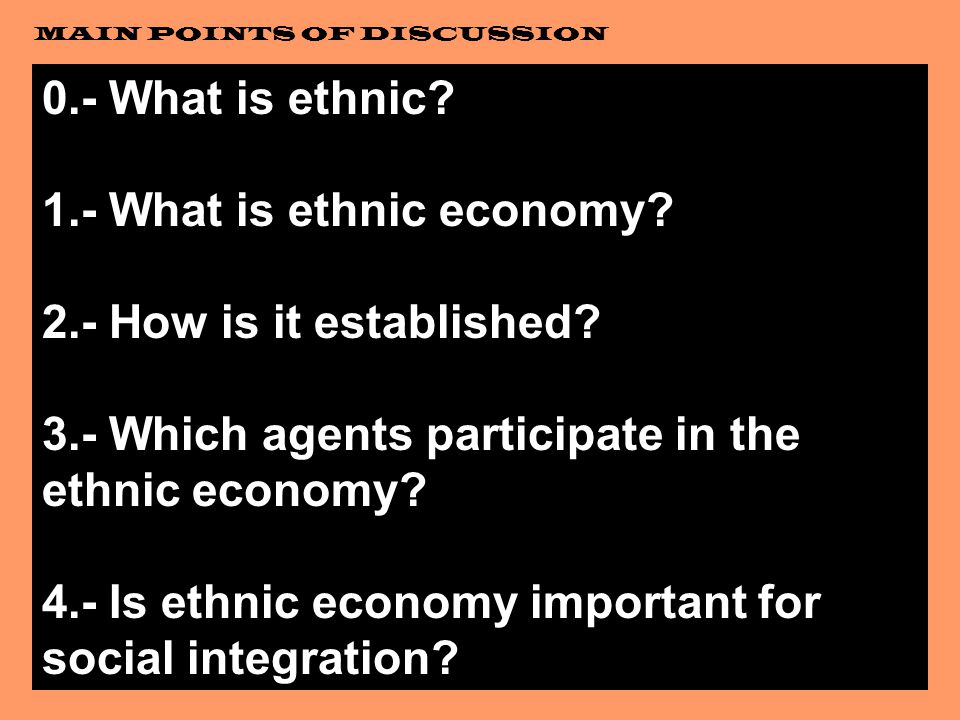 MAIN POINTS OF DISCUSSION

0.- What is ethnic?

1.- What is ethnic economy?

2.- How is it established?

3.- Which agents participate in the ethnic economy?

4.- Is ethnic economy important for social integration?